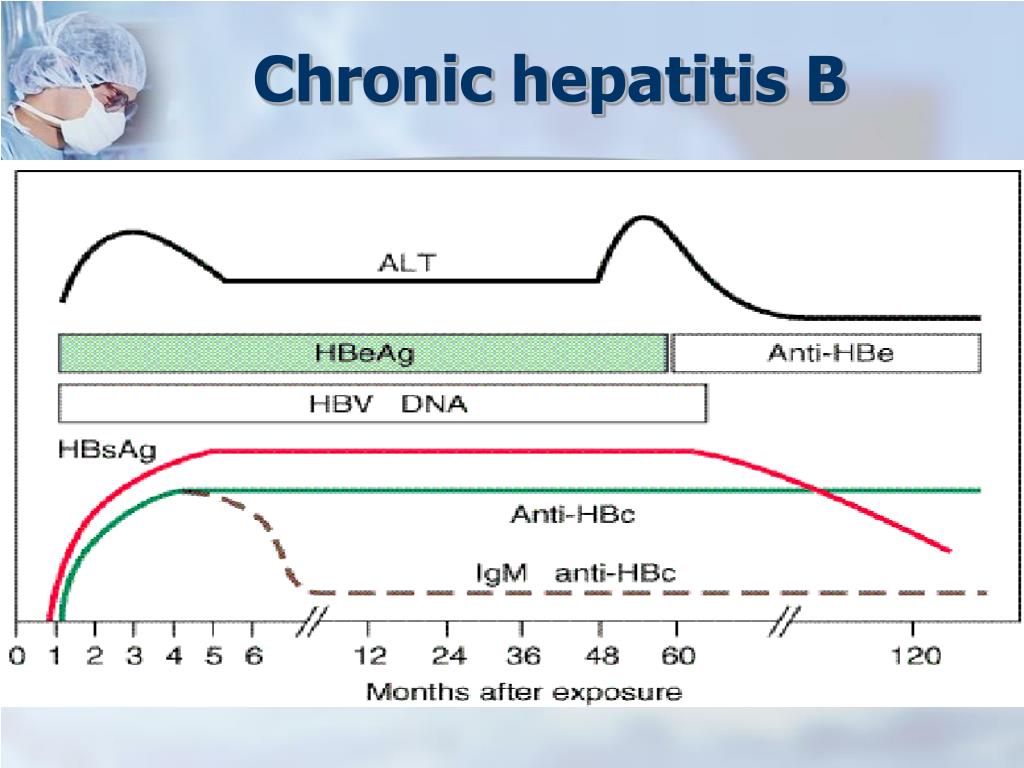 Chronic hepatitis B

ALT

HBeAg

Anti-HBe

HBV DNA

HBsAg

Anti-HBc

IgM anti-HBc

0 1 2 3 4 5 6 12 24 36 48 60 120

Months after exposure